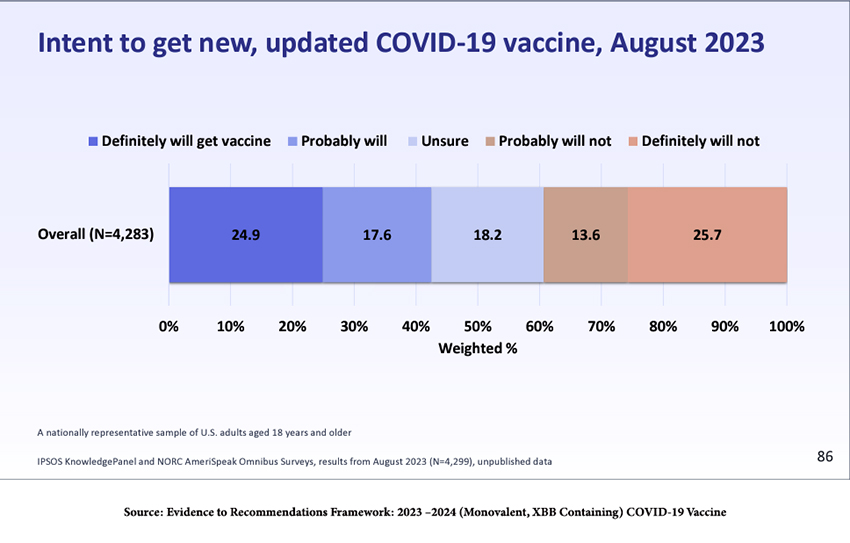 Intent to get new, updated COVID-19 vaccine, August 2023

Definitely will get vaccine   Probably will   Unsure   Probably will not   Definitely will not

Overall (N=4,283)   24.9   17.6   18.2   13.6   25.7

0%   10%   20%   30%   40%   50%   60%   70%   80%   90%   100%

Weighted %

A nationally representative sample of U.S. adults aged 18 years and older

IPSOS KnowledgePanel and NORC AmeriSpeak Omnibus Surveys, results from August 2023 (N=4,299), unpublished data

86

Source: Evidence to Recommendations Framework: 2023 –2024 (Monovalent, XBB Containing) COVID-19 Vaccine